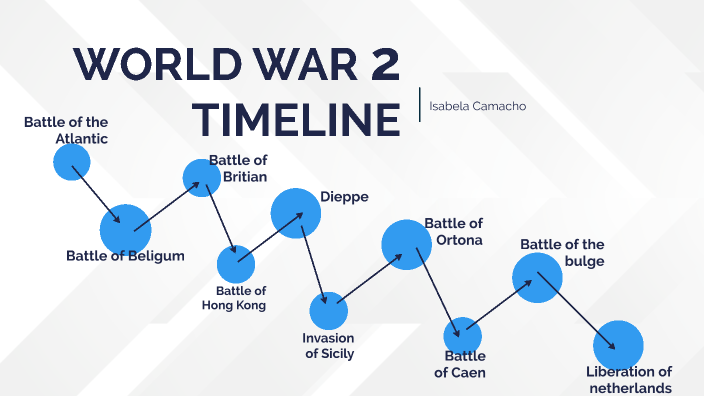 WORLD WAR 2 TIMELINE

Isabela Camacho

Battle of the Atlantic

Battle of Beligum

Battle of Britian

Battle of Hong Kong

Dieppe

Invasion of Sicily

Battle of Ortona

Battle of Caen

Battle of the bulge

Liberation of netherlands